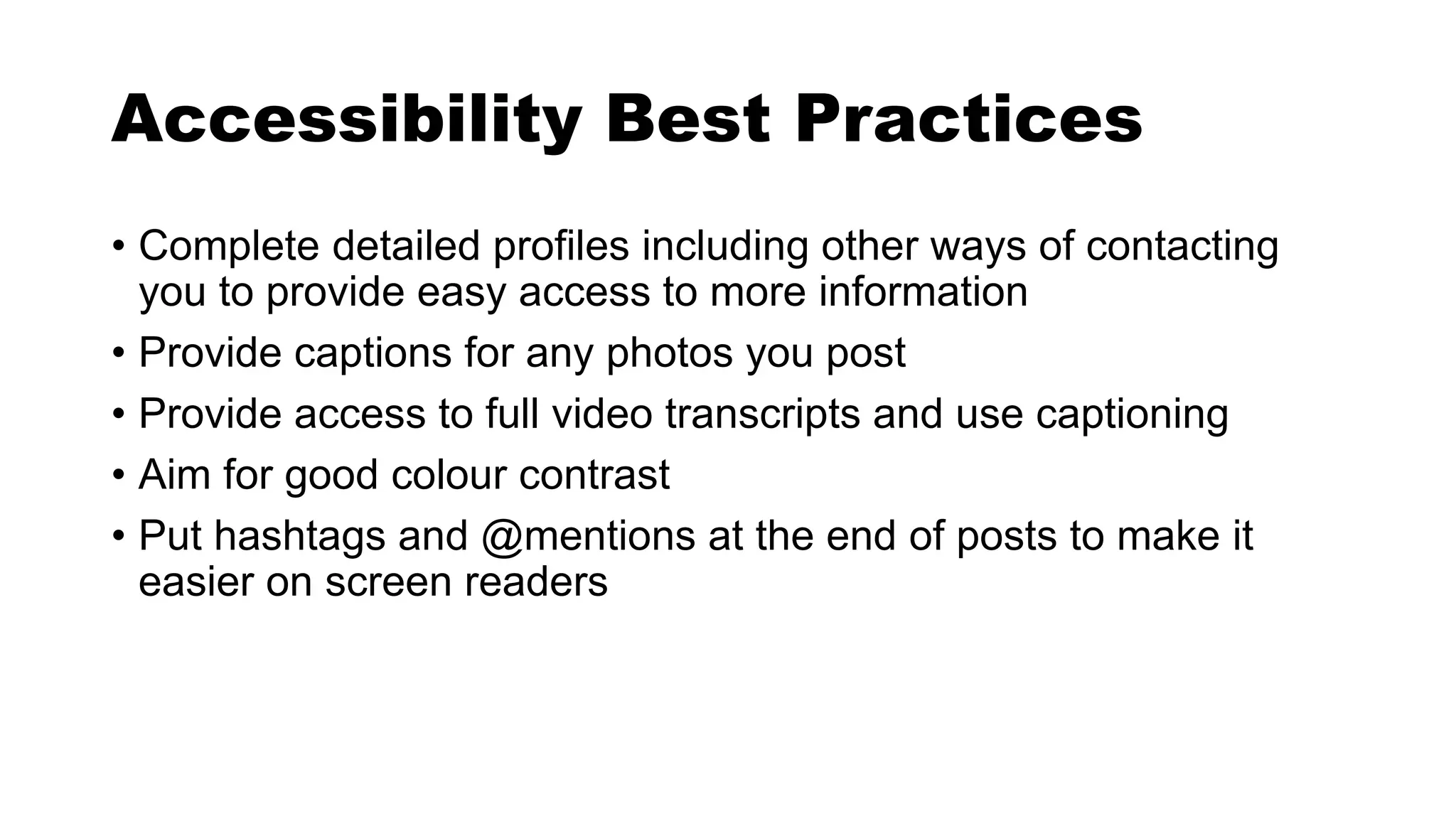 Accessibility Best Practices

• Complete detailed profiles including other ways of contacting you to provide easy access to more information
• Provide captions for any photos you post
• Provide access to full video transcripts and use captioning
• Aim for good colour contrast
• Put hashtags and @mentions at the end of posts to make it easier on screen readers